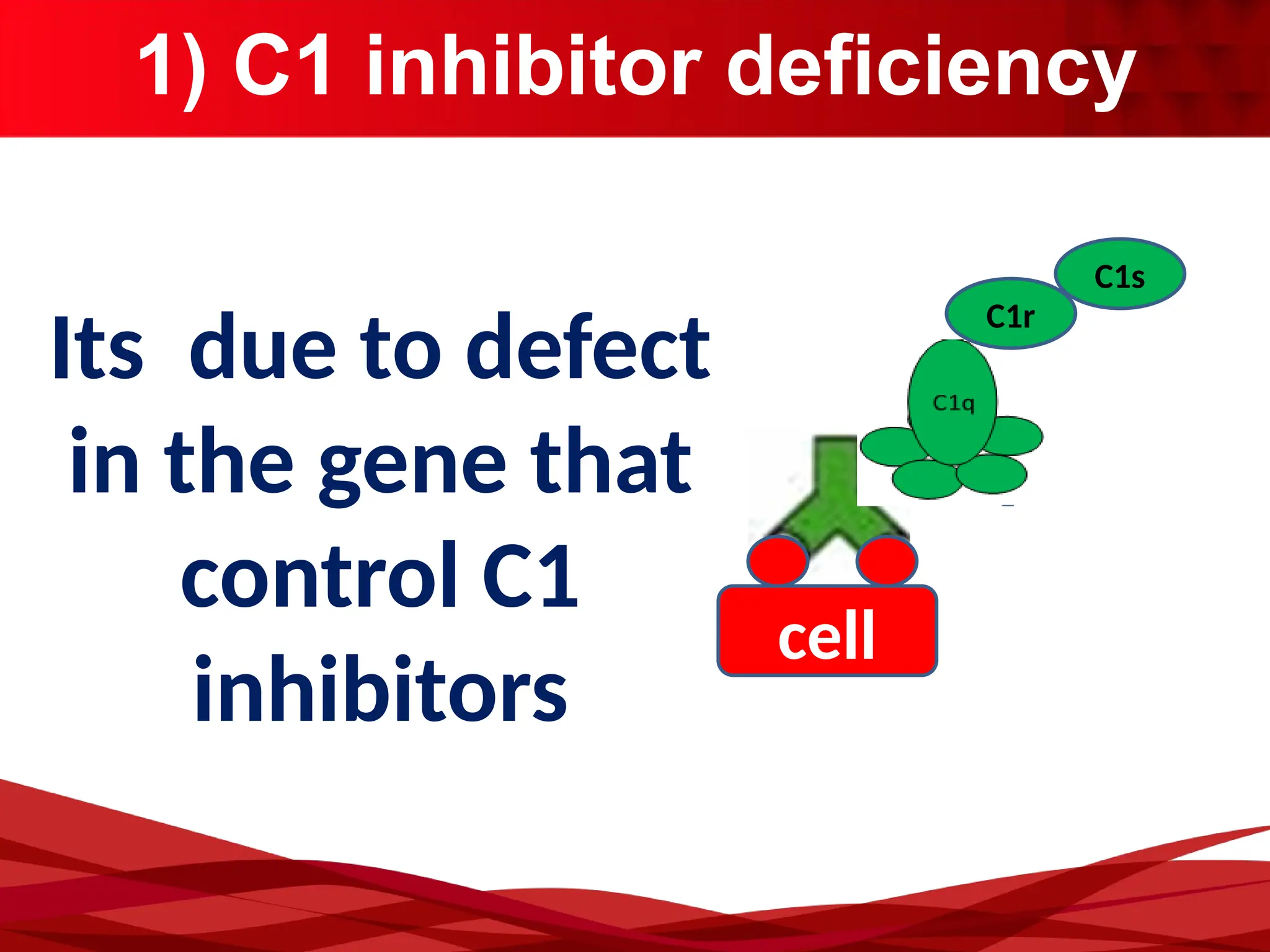 1) C1 inhibitor deficiency

Its due to defect in the gene that control C1 inhibitors

C1s
C1r
C1q
cell